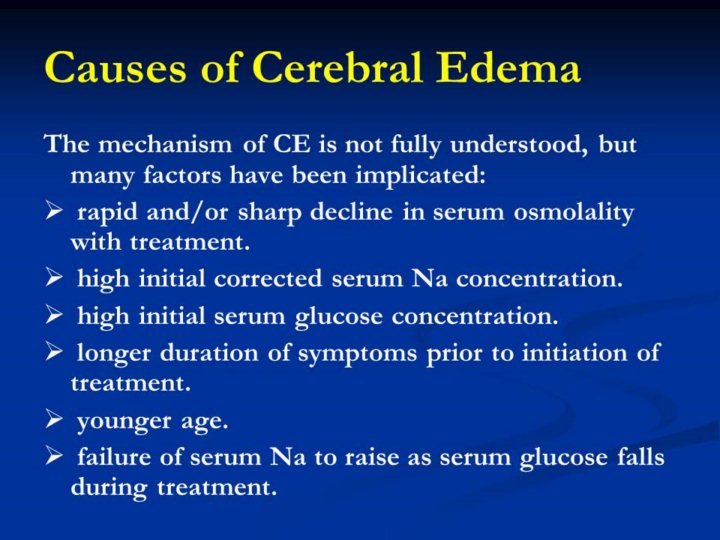 Causes of Cerebral Edema

The mechanism of CE is not fully understood, but many factors have been implicated:

➢ rapid and/or sharp decline in serum osmolality with treatment.

➢ high initial corrected serum Na concentration.

➢ high initial serum glucose concentration.

➢ longer duration of symptoms prior to initiation of treatment.

➢ younger age.

➢ failure of serum Na to raise as serum glucose falls during treatment.